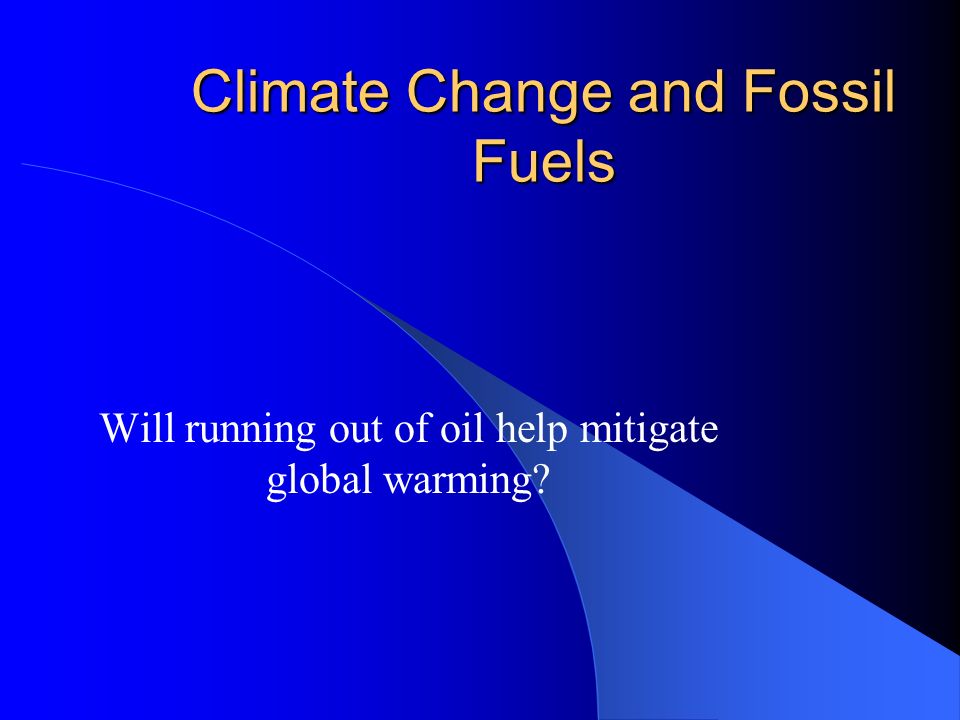 Climate Change and Fossil Fuels

Will running out of oil help mitigate global warming?